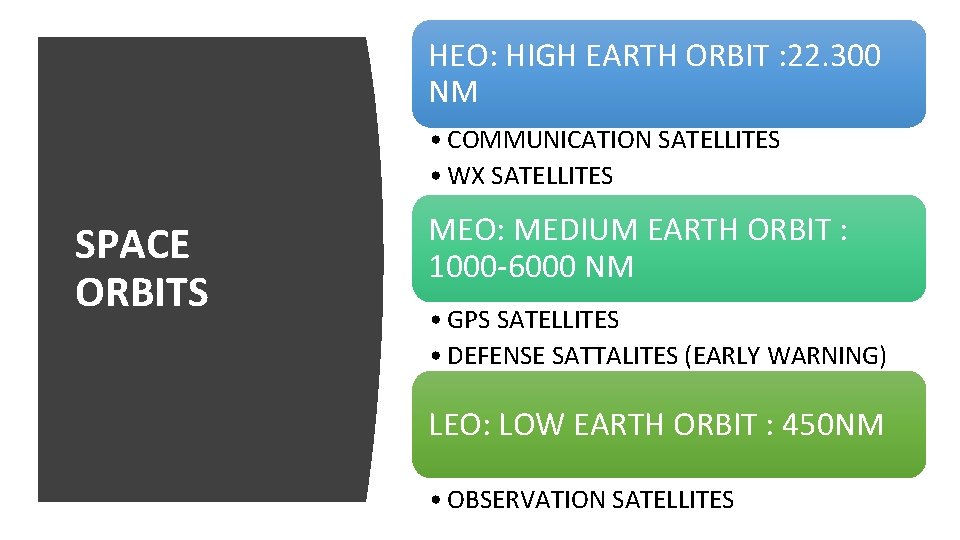 SPACE ORBITS

HEO: HIGH EARTH ORBIT :22.300 NM

• COMMUNICATION SATELLITES
• WX SATELLITES

MEO: MEDIUM EARTH ORBIT : 1000-6000 NM

• GPS SATELLITES
• DEFENSE SATTALITES (EARLY WARNING)

LEO: LOW EARTH ORBIT : 450NM

• OBSERVATION SATELLITES